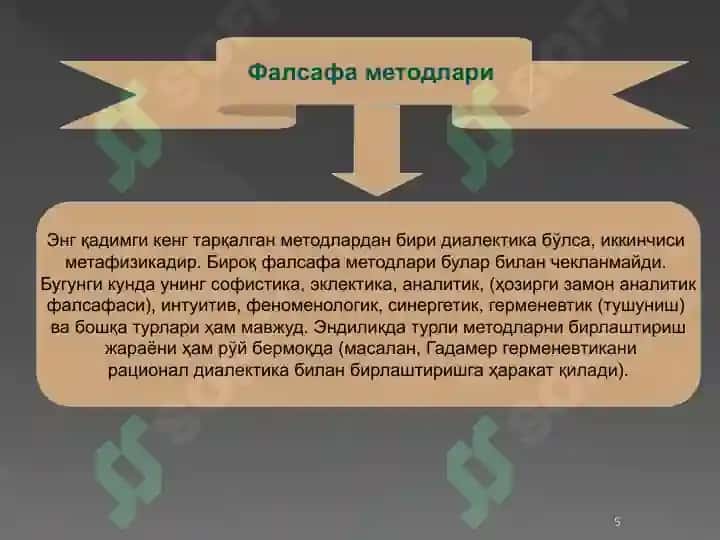 Фалсафа методлари

Энг қадимги кенг тарқалган методлардан бири диалектика бўлса, иккинчиси метафизикадир. Бироқ фалсафа методлари булар билан чекланмайди. Бугунги кунда унинг софистика, эклектика, аналитик, (ҳозирги замон аналитик фалсафаси), интуитив, феноменологик, синергетик, герменевтик (тушуниш) ва бошқа турлари ҳам мавжуд. Эндиликда турли методларни бирлаштириш жараёни ҳам рўй бермоқда (масалан, Гадамер герменевтикани рационал диалектика билан бирлаштиришга ҳаракат қилади).

5